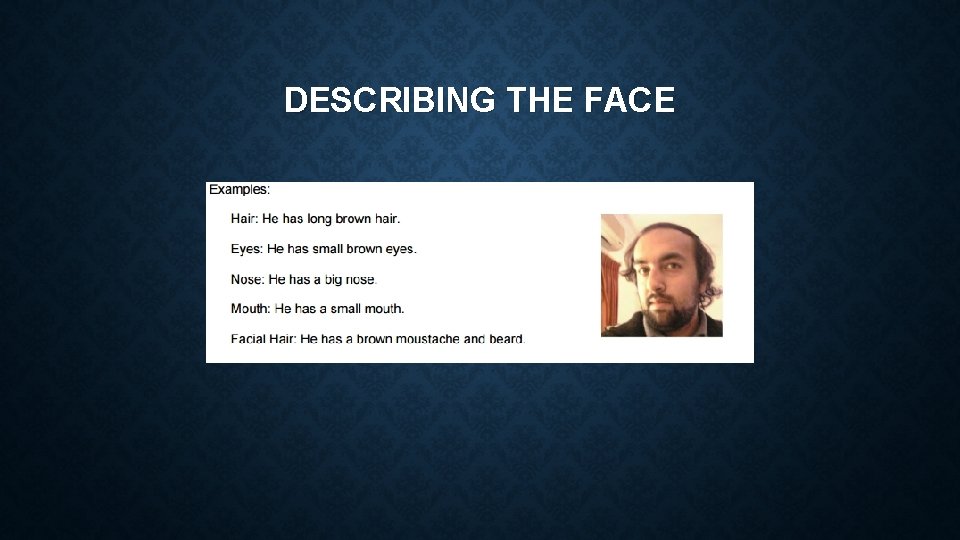 DESCRIBING THE FACE

Examples:

Hair: He has long brown hair.

Eyes: He has small brown eyes.

Nose: He has a big nose.

Mouth: He has a small mouth.

Facial Hair: He has a brown moustache and beard.